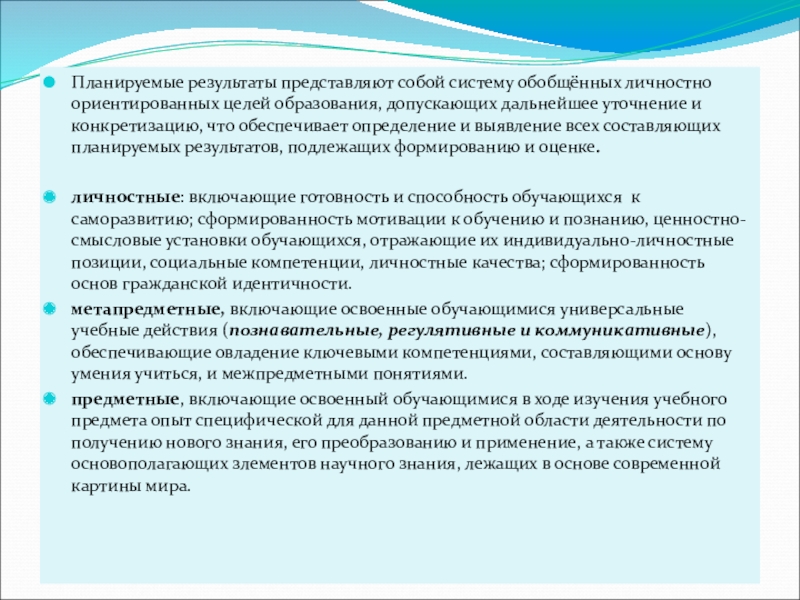 Планируемые результаты представляют собой систему обобщённых личностно ориентированных целей образования, допускающих дальнейшее уточнение и конкретизацию, что обеспечивает определение и выявление всех составляющих планируемых результатов, подлежащих формированию и оценке.

личностные: включающие готовность и способность обучающихся к саморазвитию; сформированность мотивации к обучению и познанию, ценностно-смысловые установки обучающихся, отражающие их индивидуально-личностные позиции, социальные компетенции, личностные качества; сформированность основ гражданской идентичности.

метапредметные, включающие освоенные обучающимися универсальные учебные действия (познавательные, регулятивные и коммуникативные), обеспечивающие овладение ключевыми компетенциями, составляющими основу умения учиться, и межпредметными понятиями.

предметные, включающие освоенный обучающимися в ходе изучения учебного предмета опыт специфической для данной предметной области деятельности по получению нового знания, его преобразованию и применение, а также систему основополагающих элементов научного знания, лежащих в основе современной картины мира.